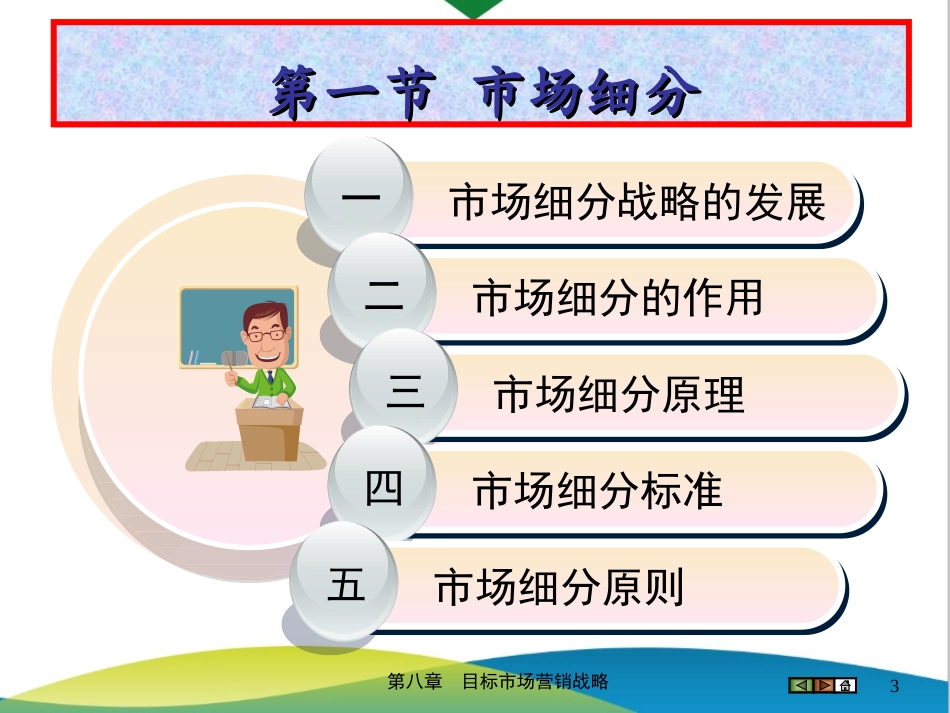 第一节 市场细分

一 市场细分战略的发展

二 市场细分的作用

三 市场细分原理

四 市场细分标准

五 市场细分原则

第八章 目标市场营销战略

3